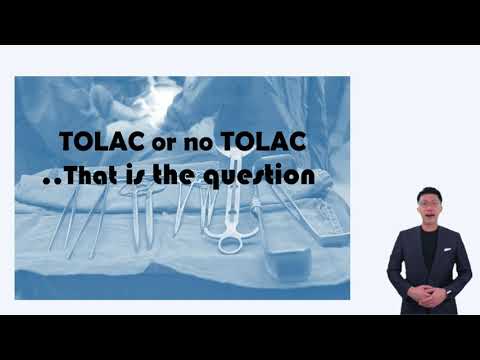 TOLAC or no TOLAC
..That is the question